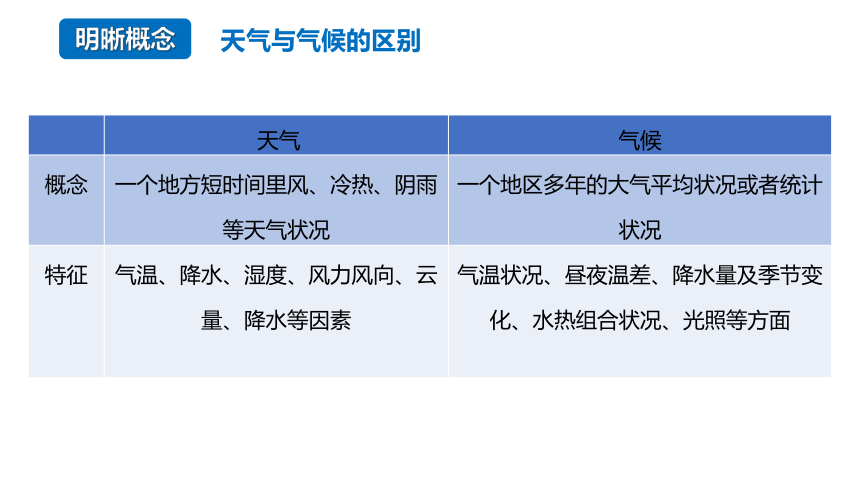 明晰概念　天气与气候的区别

| | 天气 | 气候 |
|---|---|---|
| 概念 | 一个地方短时间里风、冷热、阴雨等天气状况 | 一个地区多年的大气平均状况或者统计状况 |
| 特征 | 气温、降水、湿度、风力风向、云量、降水等因素 | 气温状况、昼夜温差、降水量及季节变化、水热组合状况、光照等方面 |